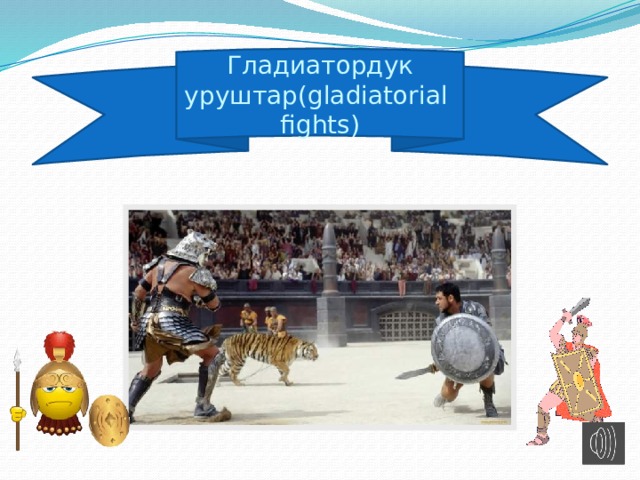 Гладиатордук уруштар(gladiatorial fights)